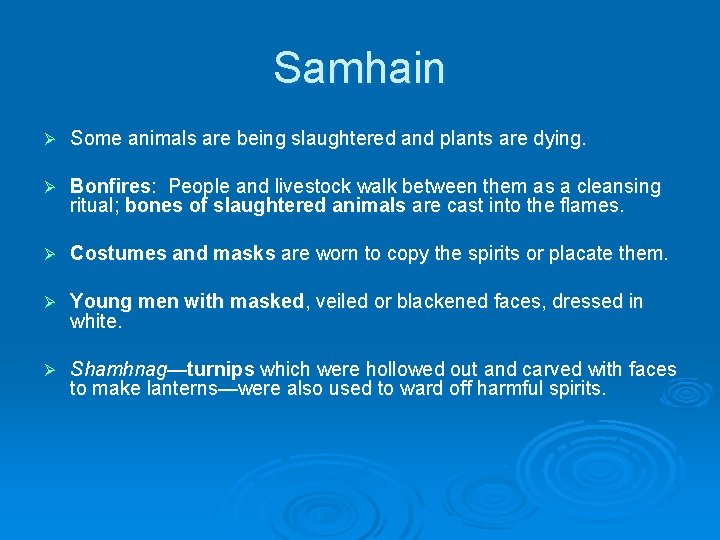 Samhain

➢ Some animals are being slaughtered and plants are dying.

➢ Bonfires: People and livestock walk between them as a cleansing ritual; bones of slaughtered animals are cast into the flames.

➢ Costumes and masks are worn to copy the spirits or placate them.

➢ Young men with masked, veiled or blackened faces, dressed in white.

➢ Shamhnag—turnips which were hollowed out and carved with faces to make lanterns—were also used to ward off harmful spirits.